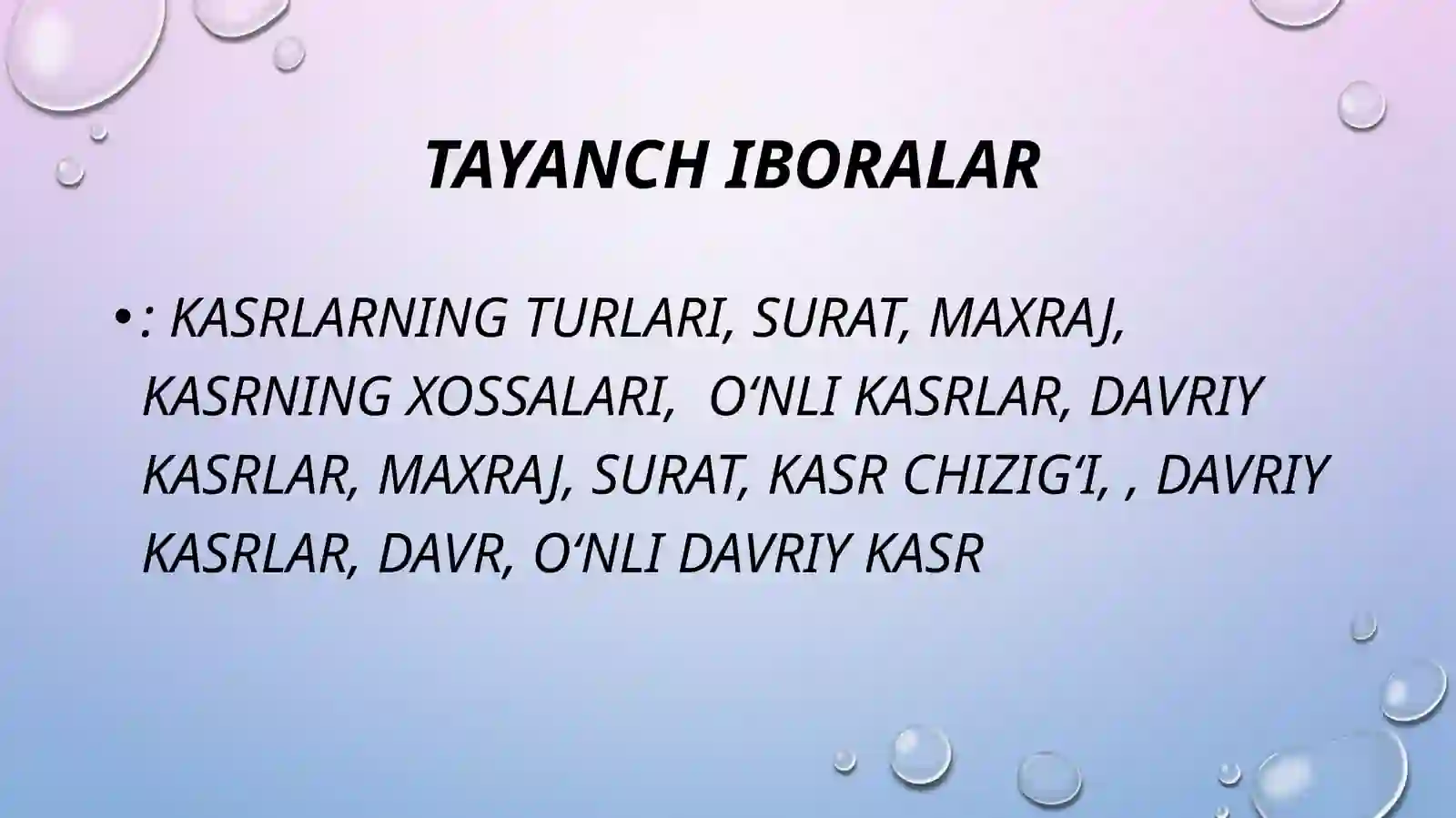 TAYANCH IBORALAR

• : KASRLARNING TURLARI, SURAT, MAXRAJ, KASRNING XOSSALARI,  O‘NLI KASRLAR, DAVRIY KASRLAR, MAXRAJ, SURAT, KASR CHIZIG‘I, , DAVRIY KASRLAR, DAVR, O‘NLI DAVRIY KASR